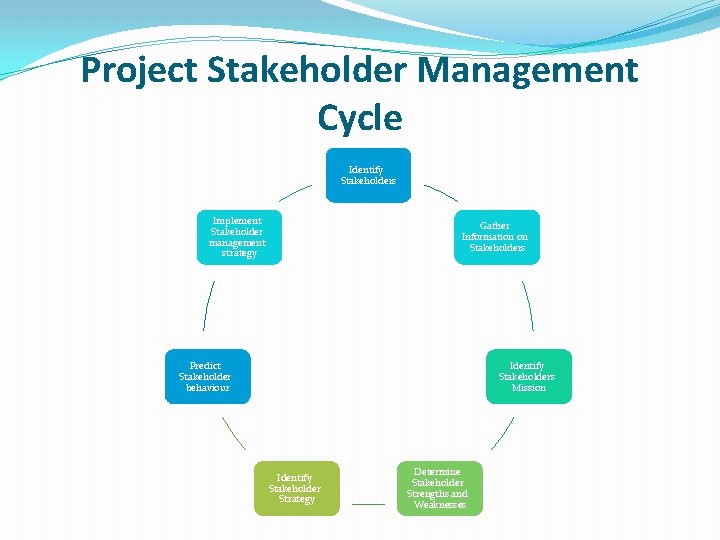 Project Stakeholder Management Cycle

Identify Stakeholders

Gather Information on Stakeholders

Identify Stakeholders Mission

Determine Stakeholder Strengths and Weaknesses

Identify Stakeholder Strategy

Predict Stakeholder behaviour

Implement Stakeholder management strategy